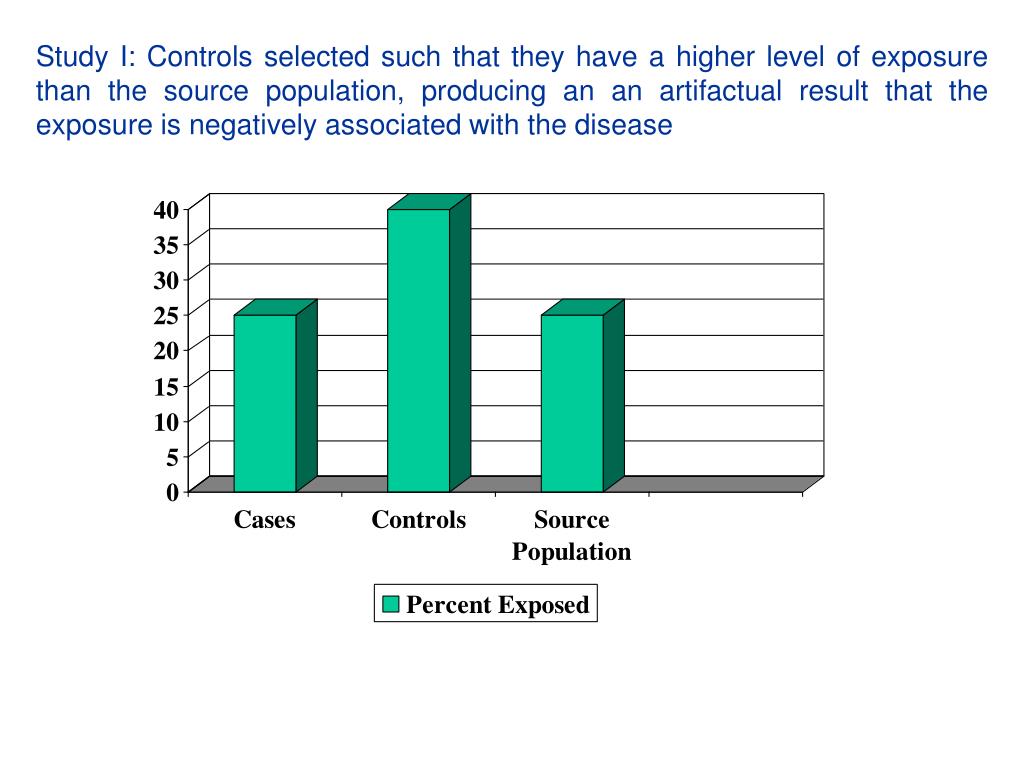 Study I: Controls selected such that they have a higher level of exposure than the source population, producing an an artifactual result that the exposure is negatively associated with the disease

40
35
30
25
20
15
10
5
0

Cases
Controls
Source Population

Percent Exposed